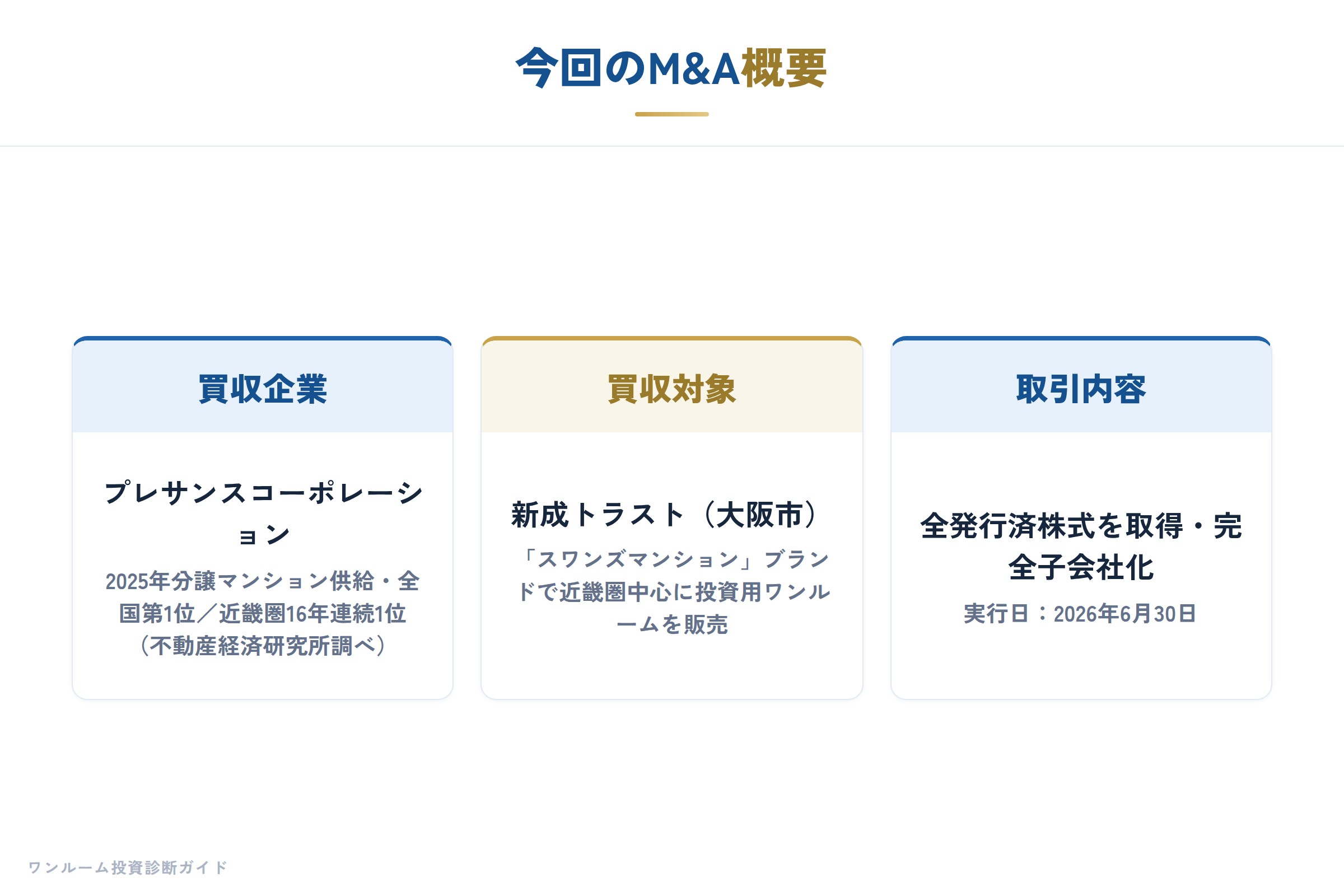 今回のM&A概要

買収企業

プレサンスコーポレーション

2025年分譲マンション供給・全国第1位／近畿圏16年連続1位（不動産経済研究所調べ）

買収対象

新成トラスト（大阪市）

「スワンズマンション」ブランドで近畿圏中心に投資用ワンルームを販売

取引内容

全発行済株式を取得・完全子会社化

実行日：2026年6月30日

ワンルーム投資診断ガイド